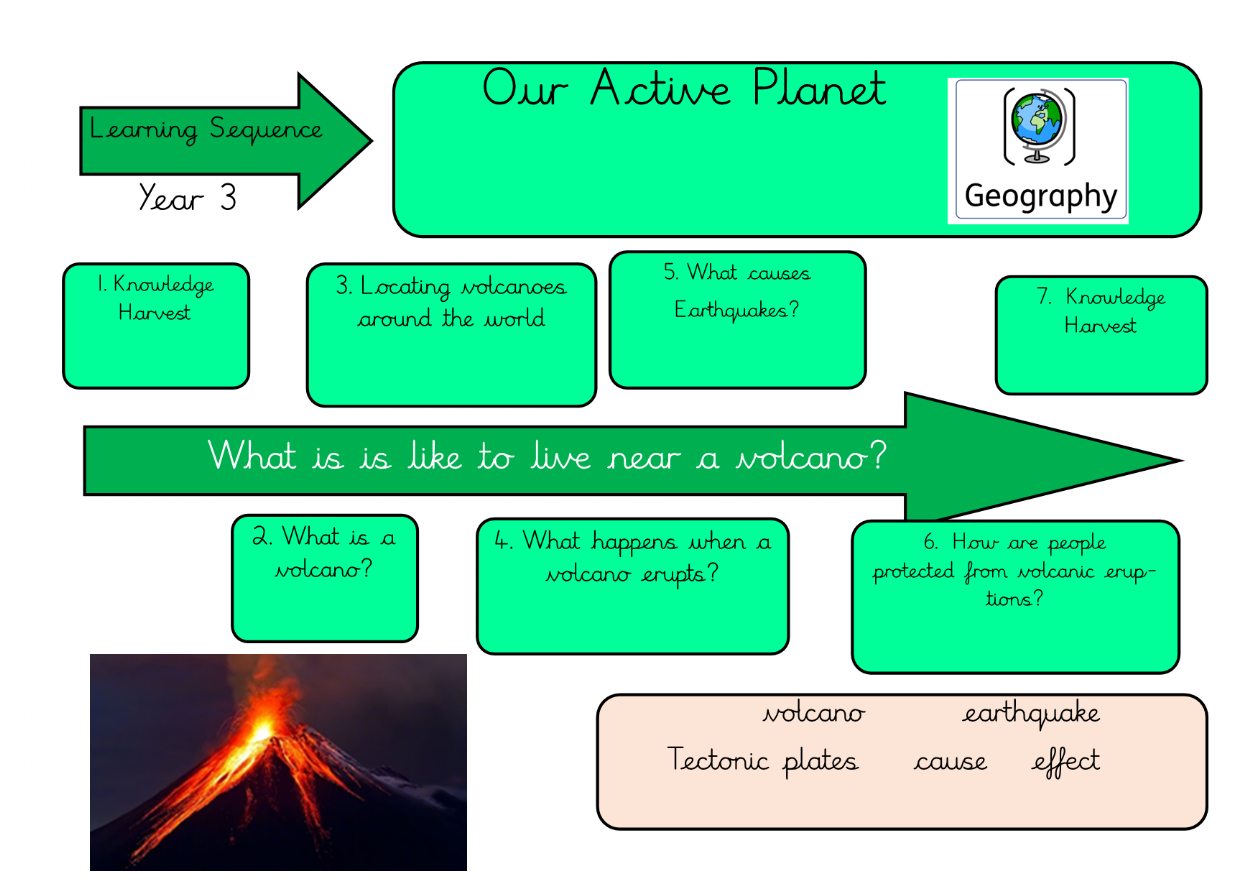 Learning Sequence

Year 3

Our Active Planet

Geography

1. Knowledge Harvest

3. Locating volcanoes around the world

5. What causes Earthquakes?

7. Knowledge Harvest

What is is like to live near a volcano?

2. What is a volcano?

4. What happens when a volcano erupts?

6. How are people protected from volcanic eruptions?

volcano earthquake

Tectonic plates cause effect